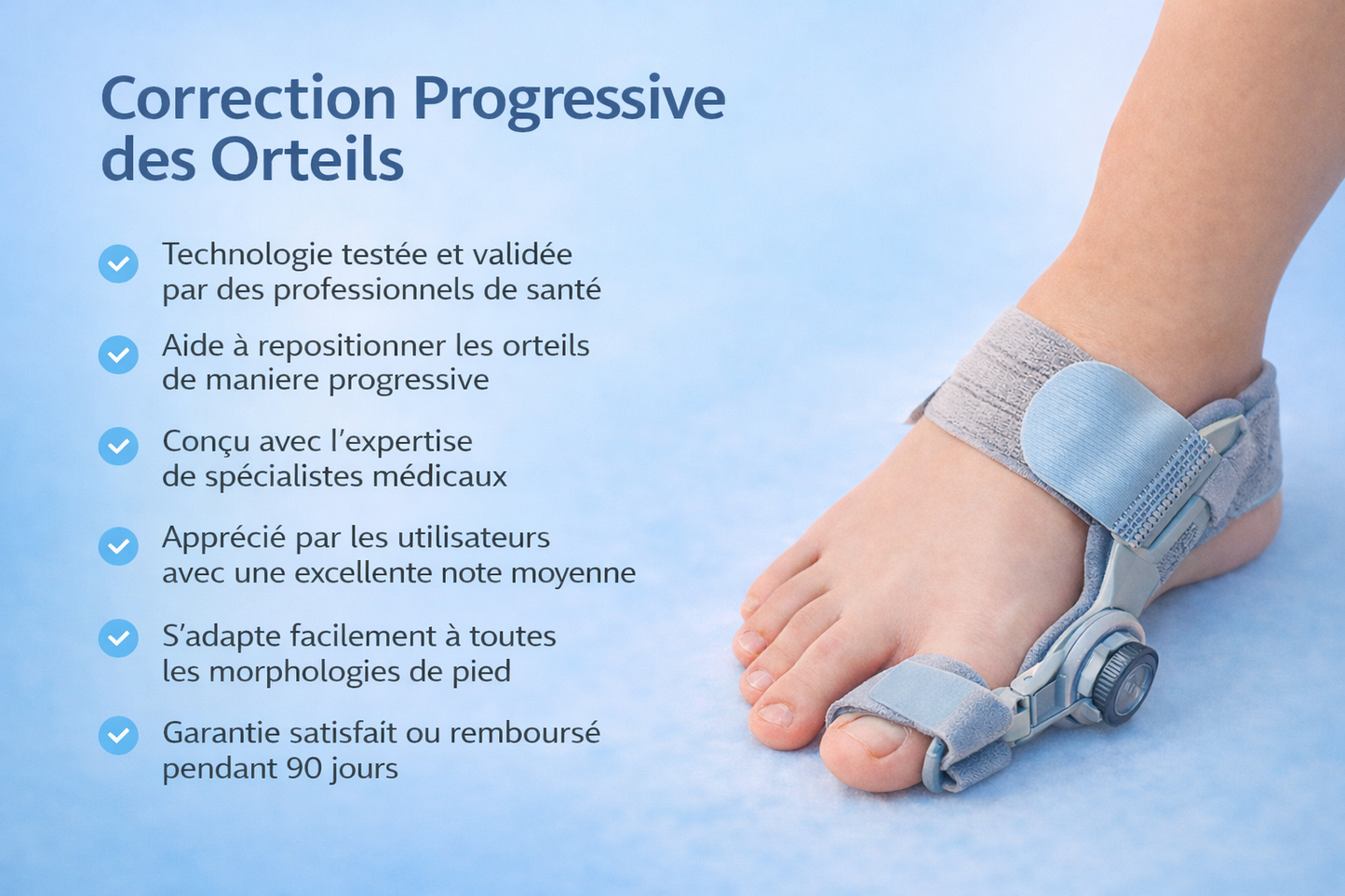 Correction Progressive des Orteils

Technologie testée et validée par des professionnels de santé

Aide à repositionner les orteils de maniere progressive

Conçu avec l'expertise de spécialistes médicaux

Apprécié par les utilisateurs avec une excellente note moyenne

S'adapte facilement à toutes les morphologies de pied

Garantie satisfait ou remboursé pendant 90 jours